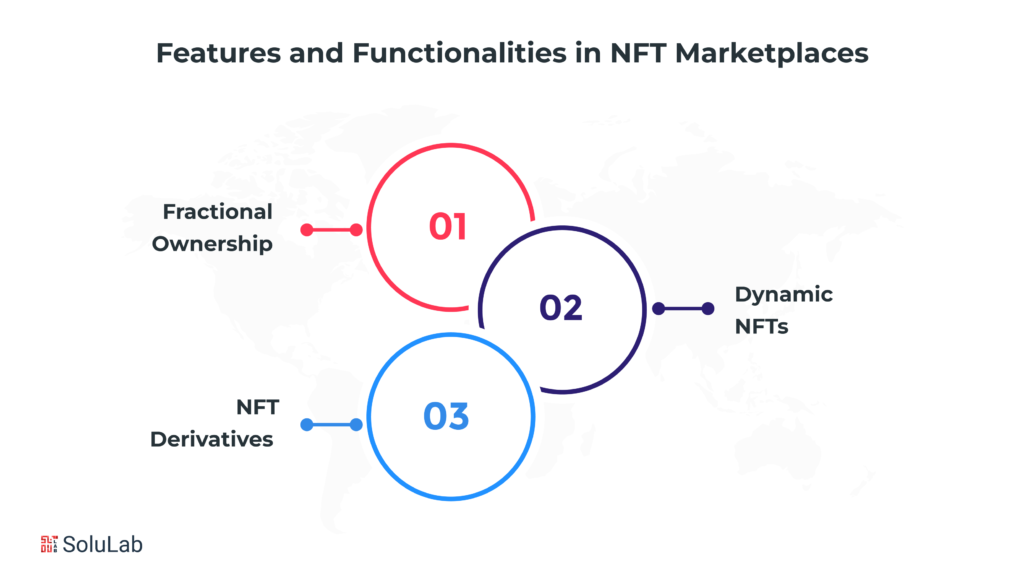 Features and Functionalities in NFT Marketplaces

Fractional Ownership

01

02

Dynamic NFTs

NFT Derivatives

03

SoluLab